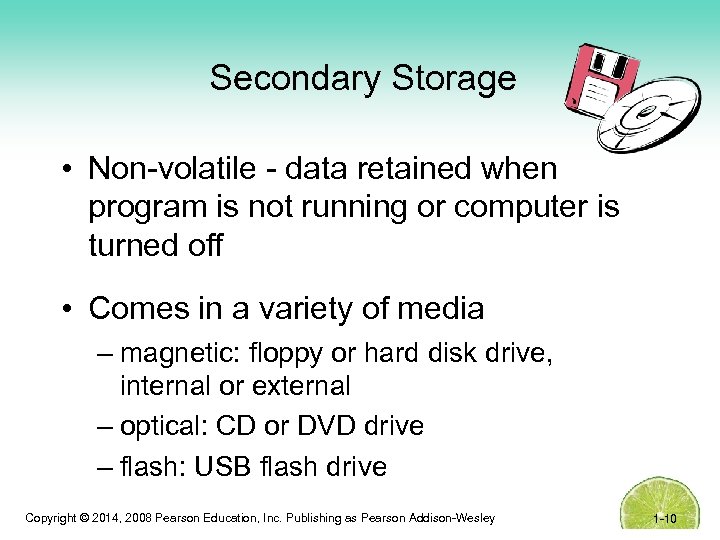 Secondary Storage

• Non-volatile - data retained when program is not running or computer is turned off

• Comes in a variety of media
– magnetic: floppy or hard disk drive, internal or external
– optical: CD or DVD drive
– flash: USB flash drive

Copyright © 2014, 2008 Pearson Education, Inc. Publishing as Pearson Addison-Wesley

1-10